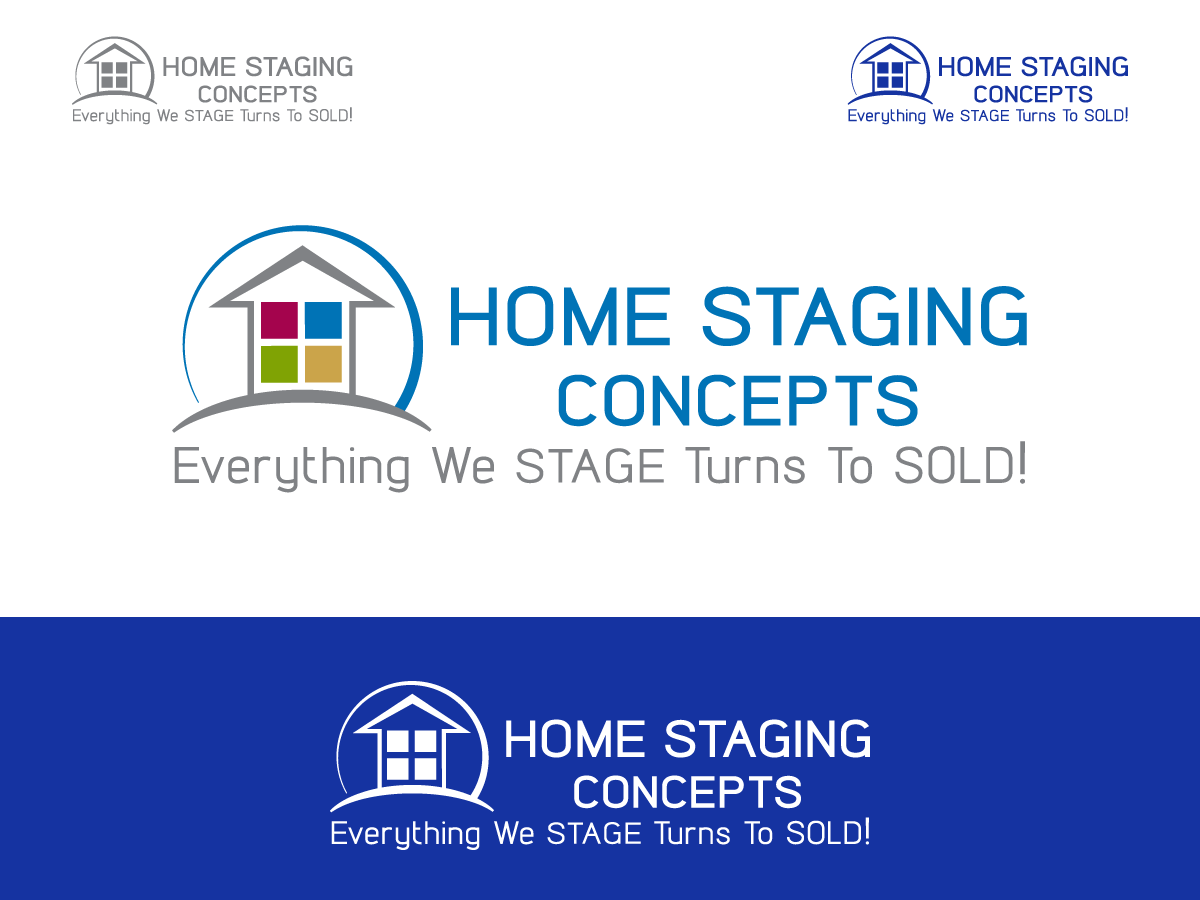 HOME STAGING
CONCEPTS
Everything We STAGE Turns To SOLD!

HOME STAGING
CONCEPTS
Everything We STAGE Turns To SOLD!

HOME STAGING
CONCEPTS
Everything We STAGE Turns To SOLD!

HOME STAGING
CONCEPTS
Everything We STAGE Turns To SOLD!